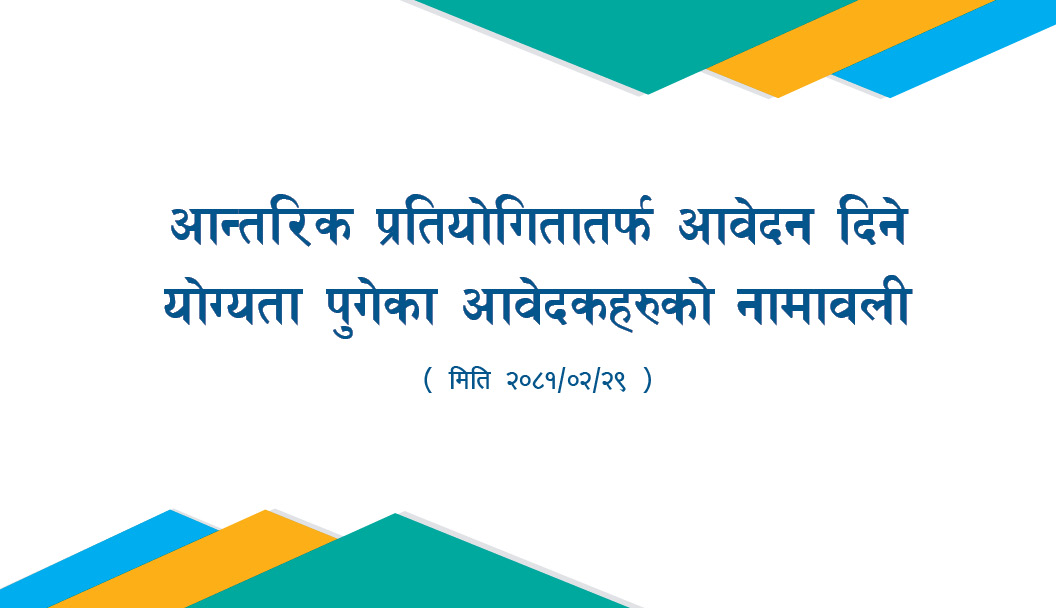 आन्तरिक प्रतियोगितातर्फ आवेदन दिने योग्यता पुगेका आवेदकहरुको नामावली

( मिति २०८१/०२/२९ )